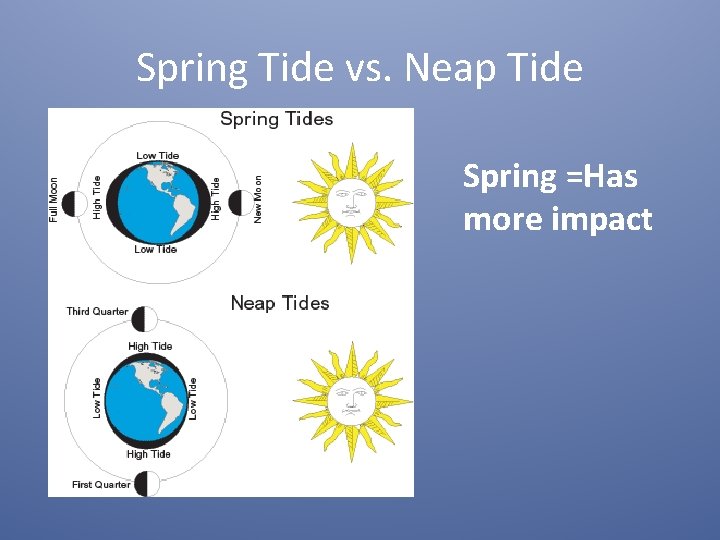 Spring Tide vs. Neap Tide

Spring Tides

Low Tide

Full Moon

High Tide

High Tide

New Moon

Low Tide

Neap Tides

Third Quarter

High Tide

Low Tide

Low Tide

High Tide

First Quarter

Spring =Has more impact